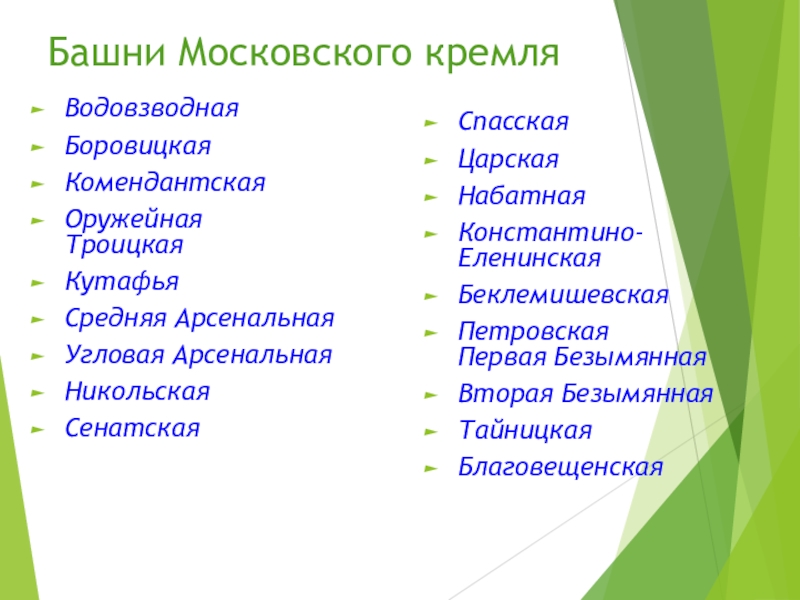 Башни Московского кремля

Водовзводная
Боровицкая
Комендантская
Оружейная Троицкая
Кутафья
Средняя Арсенальная
Угловая Арсенальная
Никольская
Сенатская

Спасская
Царская
Набатная
Константино-Еленинская
Беклемишевская
Петровская Первая Безымянная
Вторая Безымянная
Тайницкая
Благовещенская